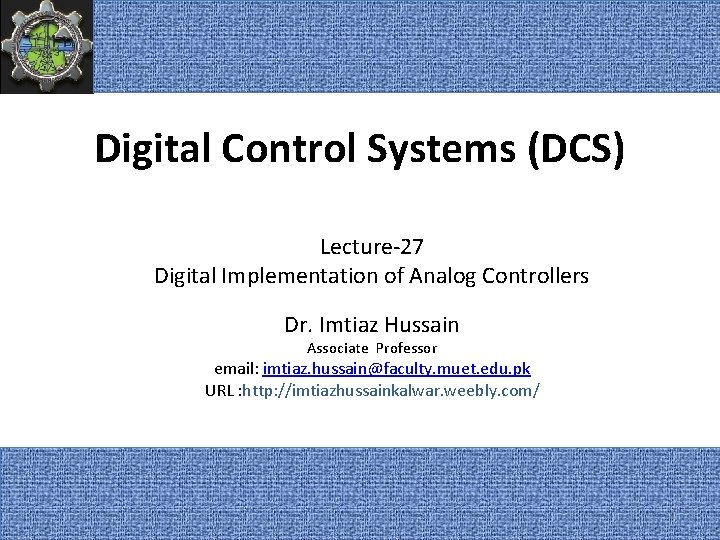 Digital Control Systems (DCS)

Lecture-27
Digital Implementation of Analog Controllers

Dr. Imtiaz Hussain
Associate Professor
email: imtiaz.hussain@faculty.muet.edu.pk
URL :http://imtiazhussainkalwar.weebly.com/